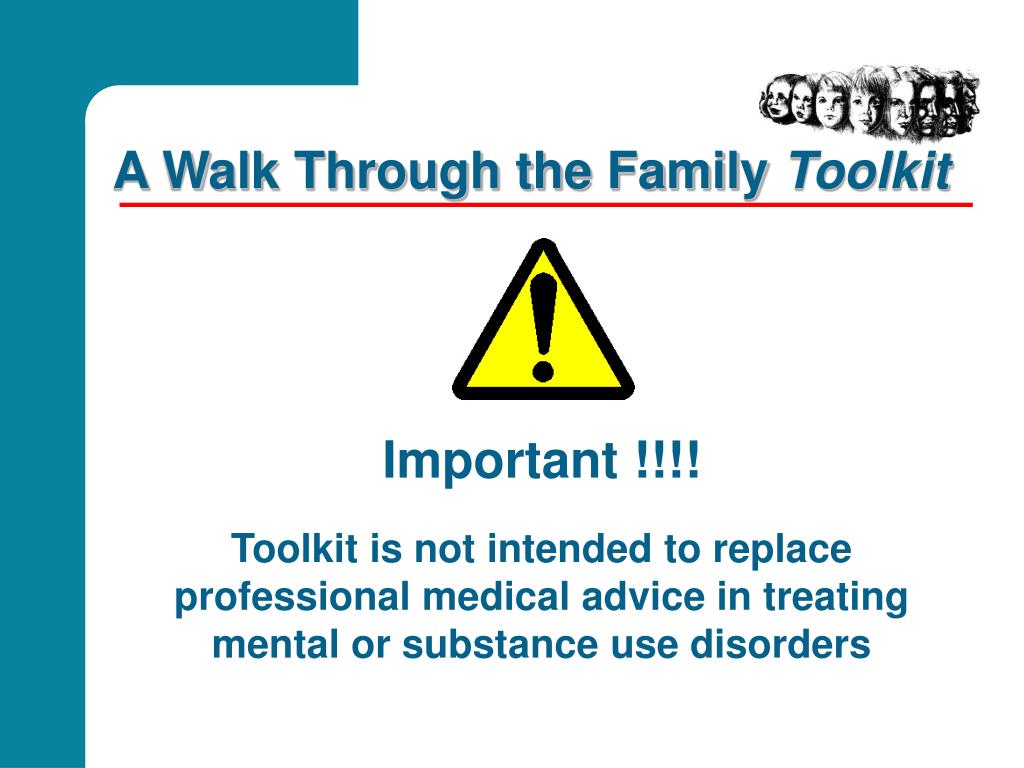 A Walk Through the Family Toolkit

Important !!!!

Toolkit is not intended to replace professional medical advice in treating mental or substance use disorders